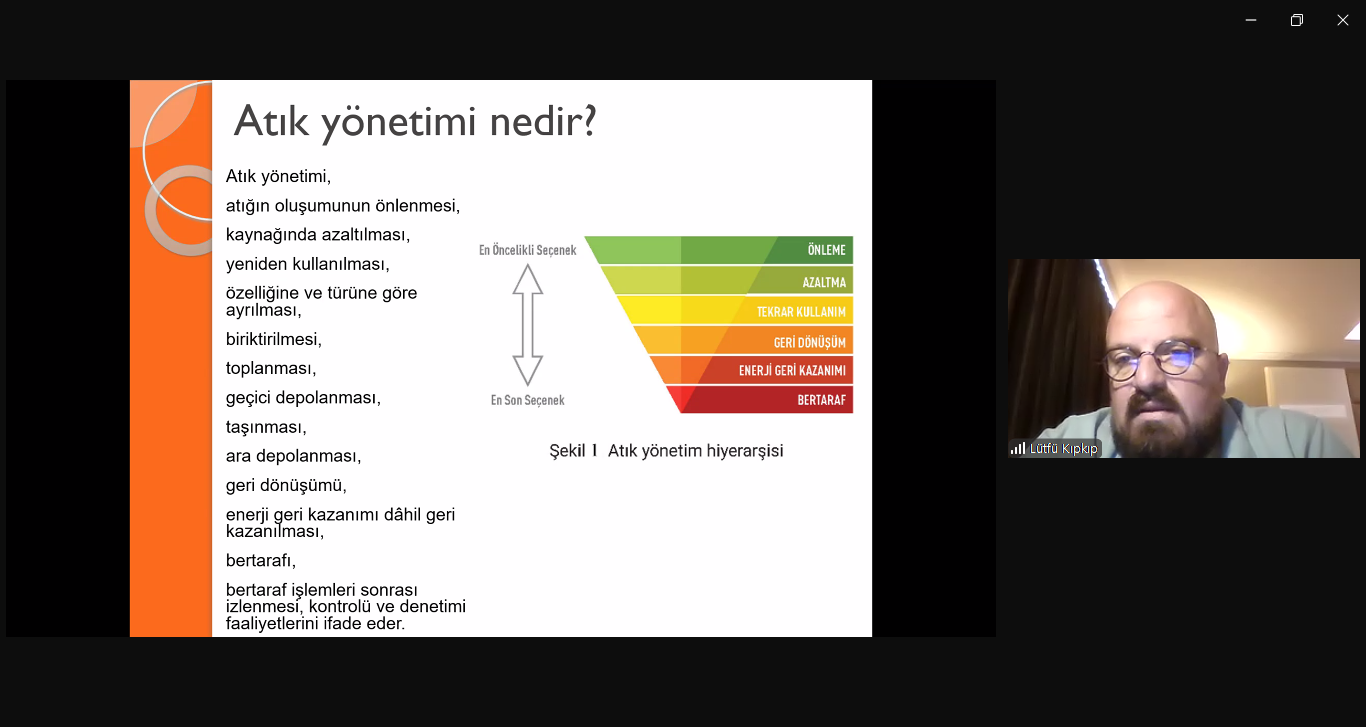 Atık yönetimi nedir?

Atık yönetimi,

atığın oluşumunun önlenmesi,

kaynağında azaltılması,

yeniden kullanılması,

özelliğine ve türüne göre ayrılması,

biriktirilmesi,

toplanması,

geçici depolanması,

taşınması,

ara depolanması,

geri dönüşümü,

enerji geri kazanımı dâhil geri kazanılması,

bertarafı,

bertaraf işlemleri sonrası izlenmesi, kontrolü ve denetimi faaliyetlerini ifade eder.

En Öncelikli Seçenek

En Son Seçenek

ÖNLEME

AZALTMA

TEKRAR KULLANIM

GERİ DÖNÜŞÜM

ENERJİ GERİ KAZANIMI

BERTARAF

Şekil 1 Atık yönetim hiyerarşisi

Lütfü Kıpkıp